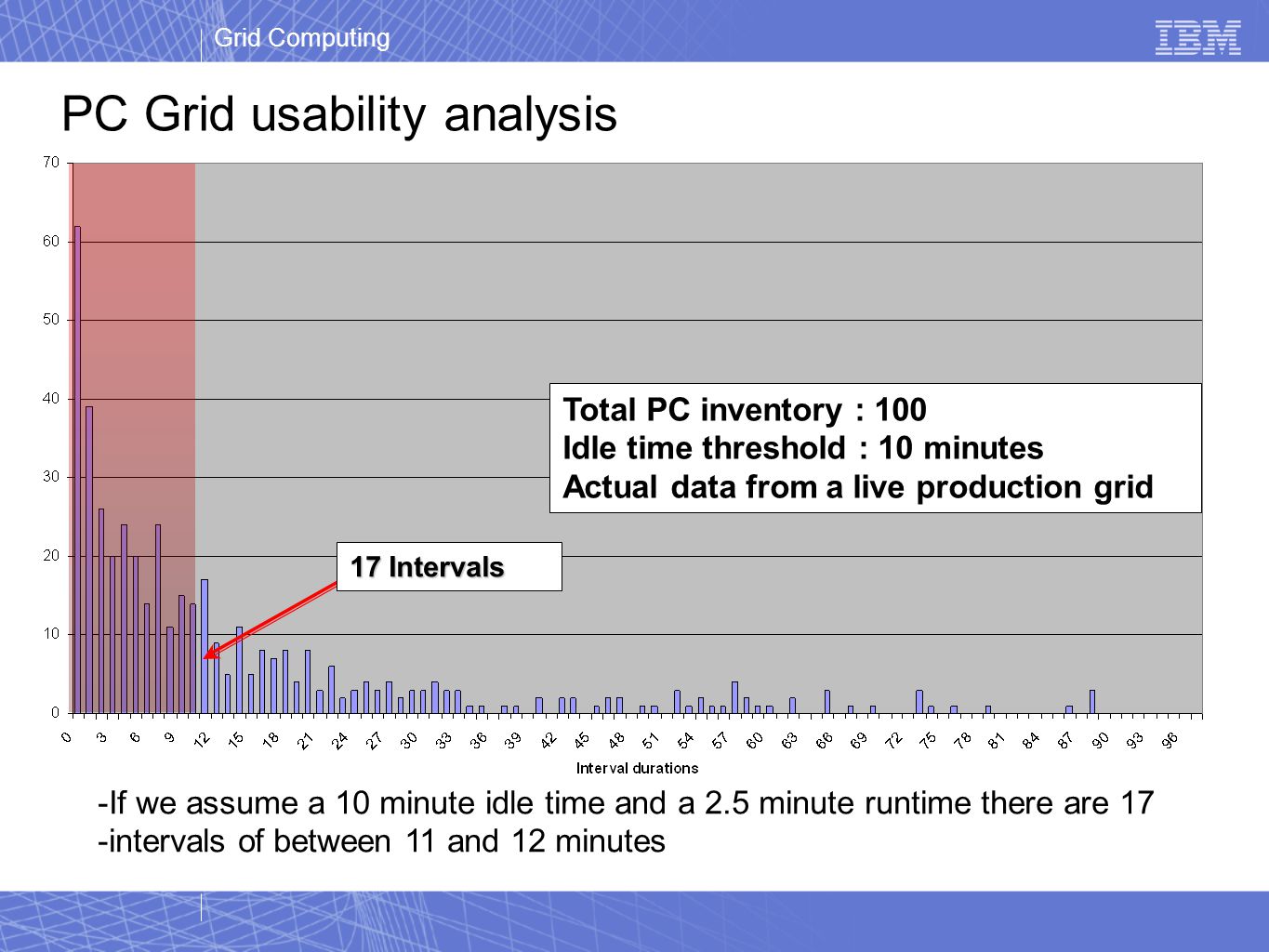 Grid Computing

IBM

PC Grid usability analysis

70
60
50
40
30
20
10
0

Total PC inventory : 100
Idle time threshold : 10 minutes
Actual data from a live production grid

17 Intervals

0 3 6 9 12 15 18 21 24 27 30 33 36 39 42 45 48 51 54 57 60 63 66 69 72 75 78 81 84 87 90 93 96

Interval durations

-If we assume a 10 minute idle time and a 2.5 minute runtime there are 17
-intervals of between 11 and 12 minutes